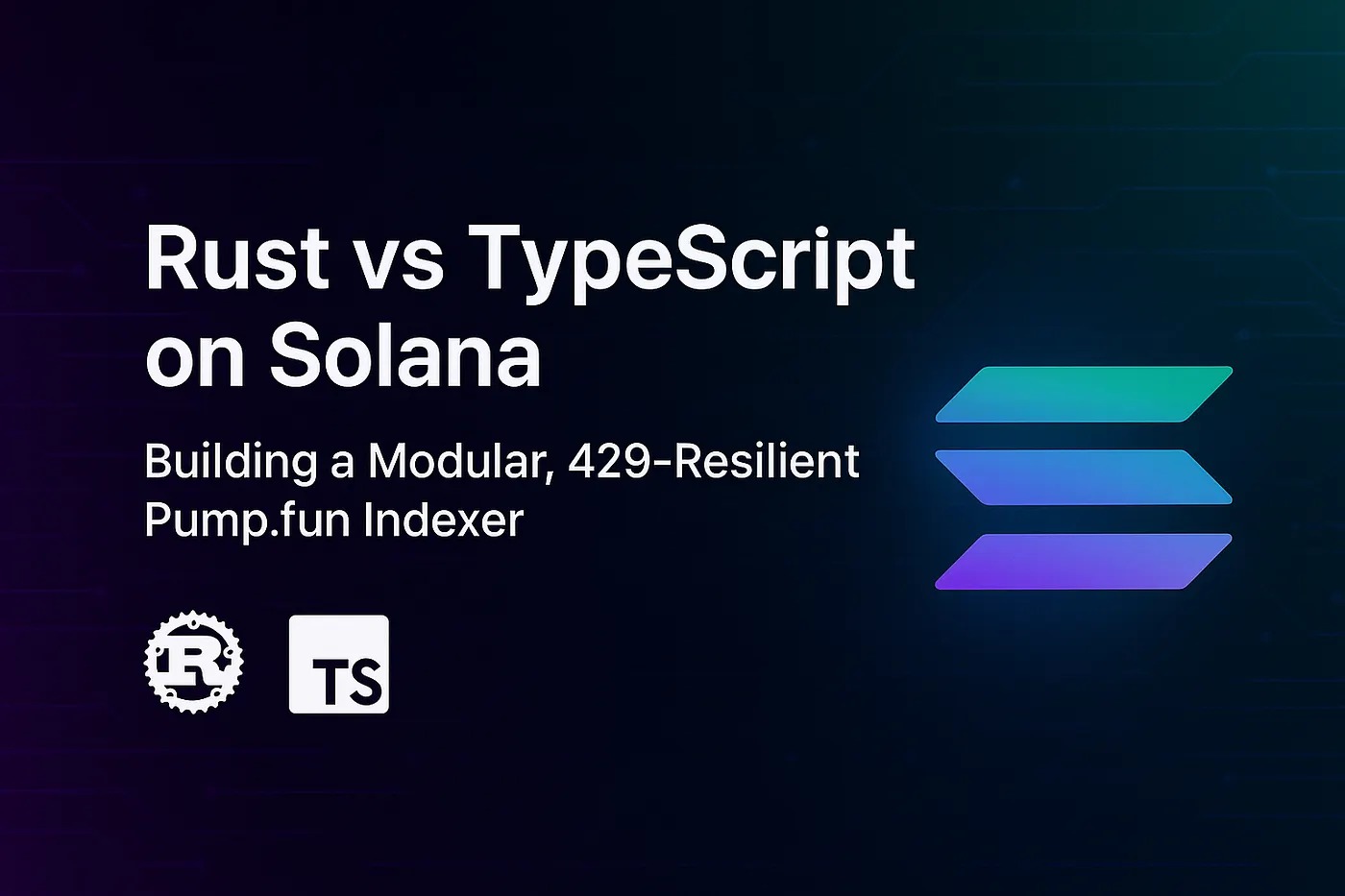 Rust vs TypeScript on Solana

Building a Modular, 429-Resilient Pump.fun Indexer

R

TS